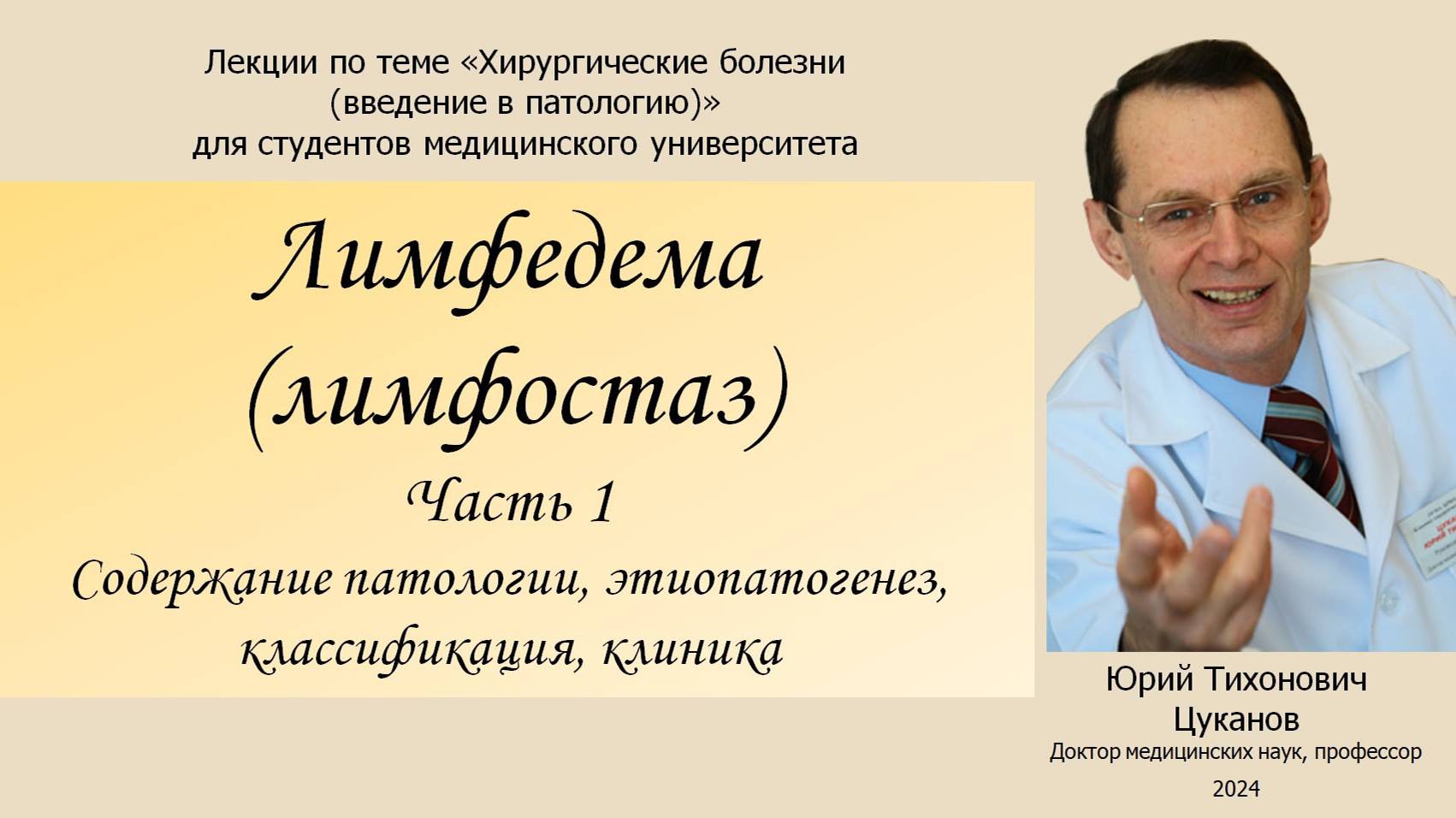 Лекции по теме «Хирургические болезни (введение в патологию)» для студентов медицинского университета

Лимфедема (лимфостаз)

Часть 1

Содержание патологии, этиопатогенез, классификация, клиника

Юрий Тихонович Цуканов

Доктор медицинских наук, профессор

2024